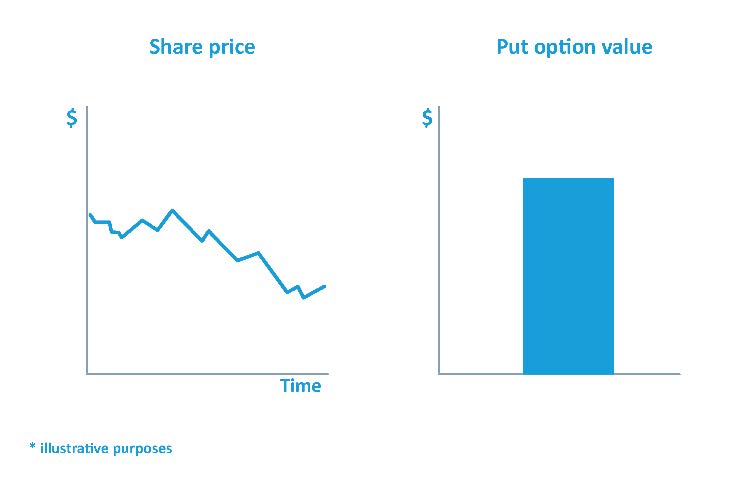 Share price

$

Time

Put option value

$

* illustrative purposes